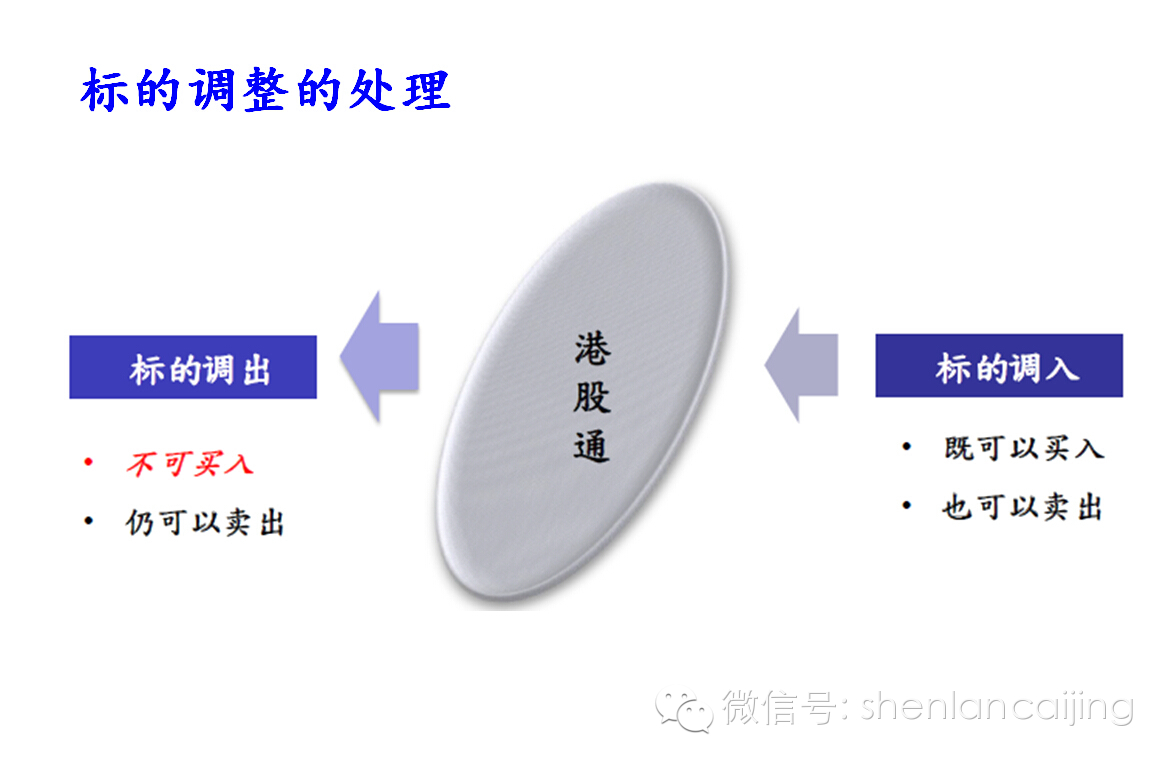 标的调整的处理

标的调出

• 不可买入
• 仍可以卖出

港股通

标的调入

• 既可以买入
• 也可以卖出

微信号: shenlancaijing